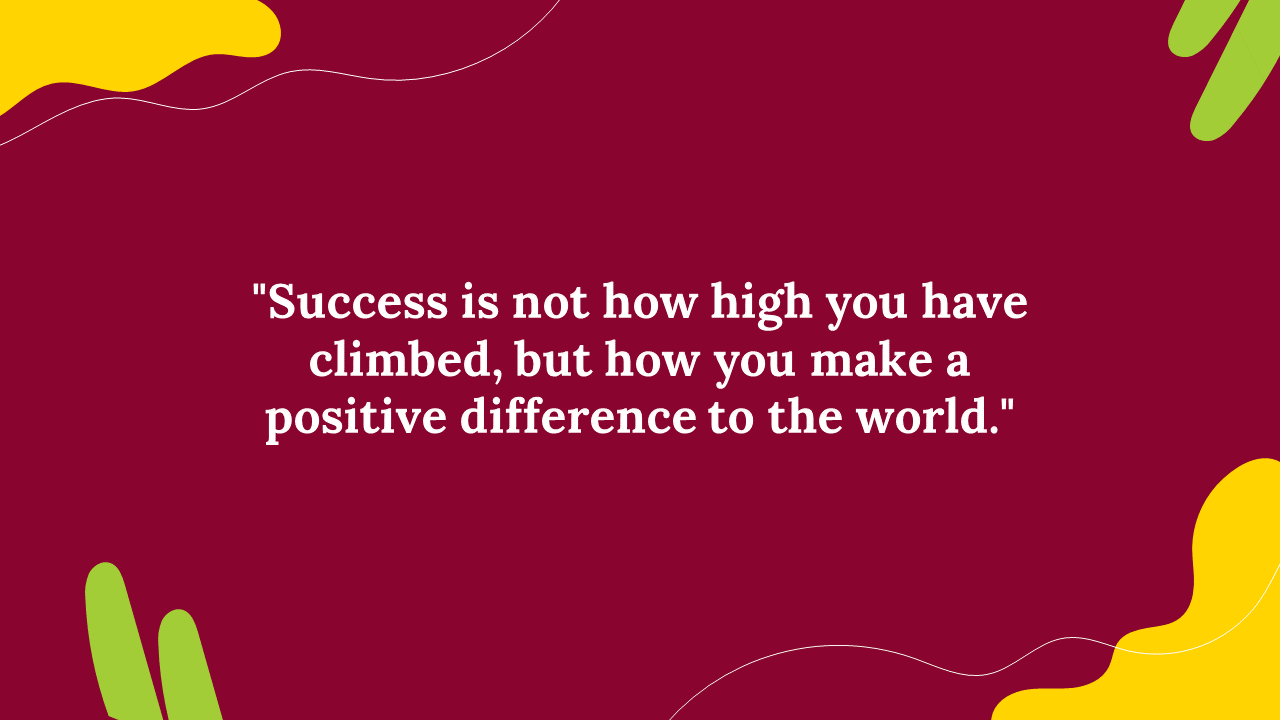 "Success is not how high you have climbed, but how you make a positive difference to the world."